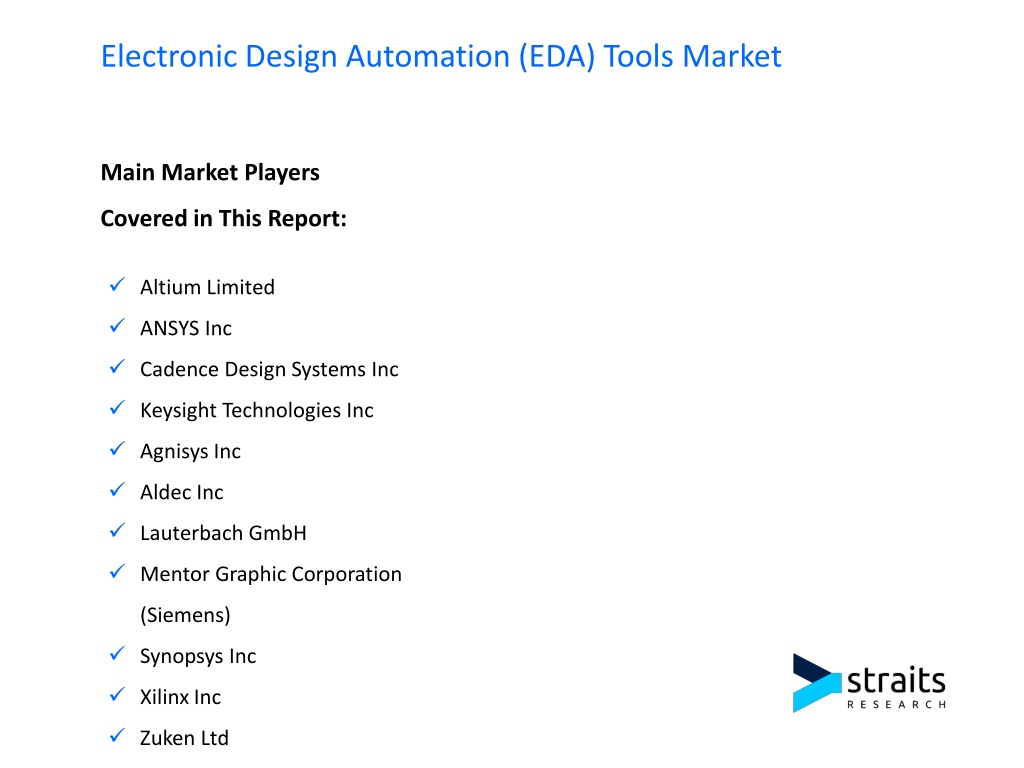 Electronic Design Automation (EDA) Tools Market

Main Market Players

Covered in This Report:

✓ Altium Limited
✓ ANSYS Inc
✓ Cadence Design Systems Inc
✓ Keysight Technologies Inc
✓ Agnisys Inc
✓ Aldec Inc
✓ Lauterbach GmbH
✓ Mentor Graphic Corporation (Siemens)
✓ Synopsys Inc
✓ Xilinx Inc
✓ Zuken Ltd

straits
RESEARCH